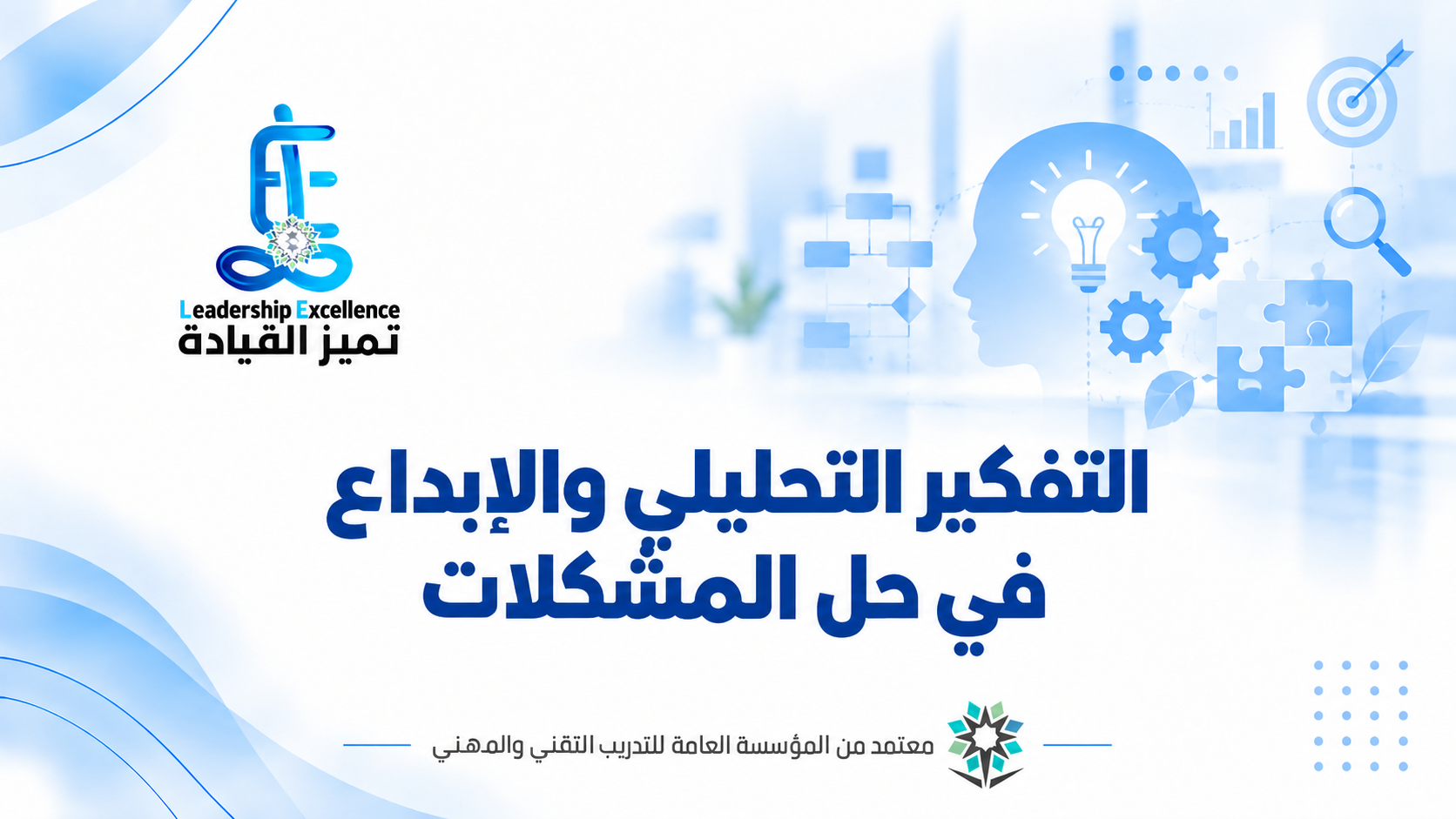 Leadership Excellence
تميز القيادة

التفكير التحليلي والإبداع في حل المشكلات

معتمد من المؤسسة العامة للتدريب التقني والمهني